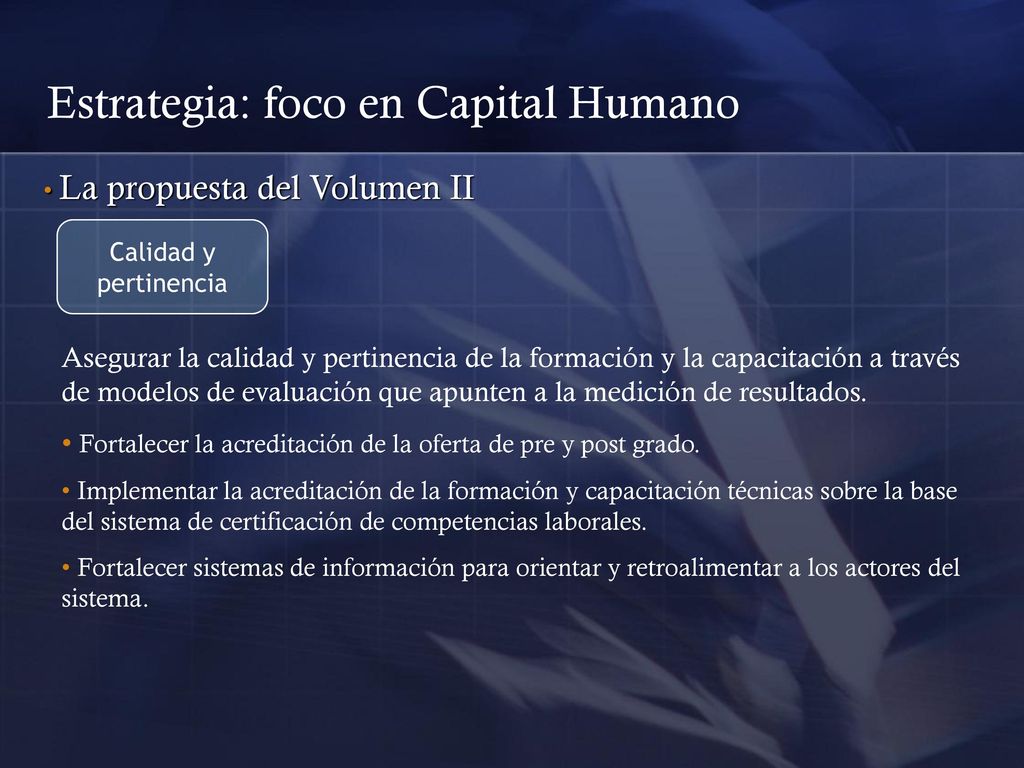 Estrategia: foco en Capital Humano

• La propuesta del Volumen II

Calidad y pertinencia

Asegurar la calidad y pertinencia de la formación y la capacitación a través de modelos de evaluación que apunten a la medición de resultados.

• Fortalecer la acreditación de la oferta de pre y post grado.

• Implementar la acreditación de la formación y capacitación técnicas sobre la base del sistema de certificación de competencias laborales.

• Fortalecer sistemas de información para orientar y retroalimentar a los actores del sistema.